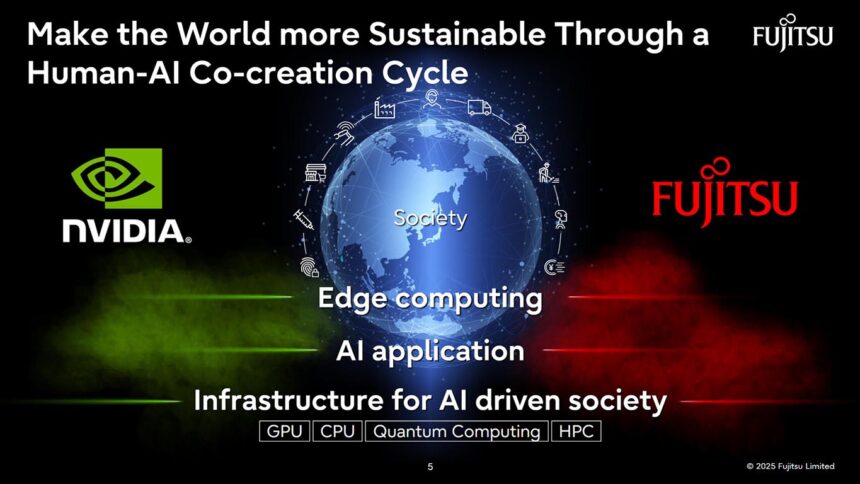 Make the World more Sustainable Through a Human-AI Co-creation Cycle

FUJITSU

NVIDIA.

Society

FUJITSU

Edge computing

AI application

Infrastructure for AI driven society

GPU CPU Quantum Computing HPC

5

© 2025 Fujitsu Limited